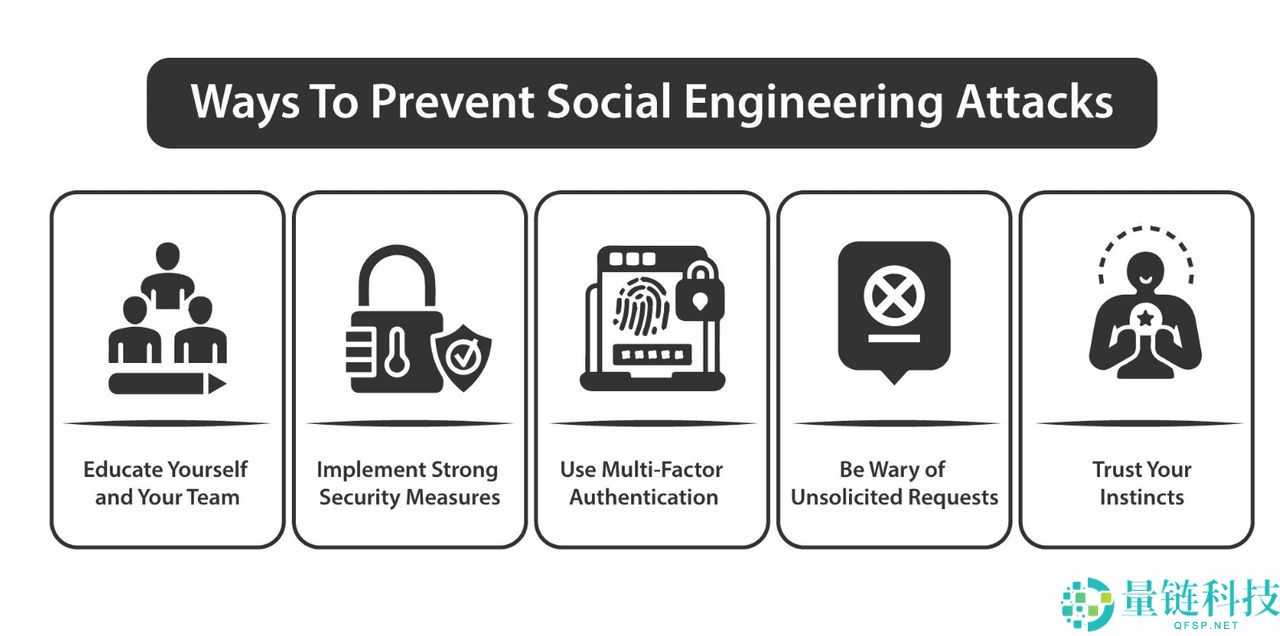 Ways To Prevent Social Engineering Attacks

Educate Yourself and Your Team

Implement Strong Security Measures

Use Multi-Factor Authentication

Be Wary of Unsolicited Requests

Trust Your Instincts

量链科技
QFSP.NET